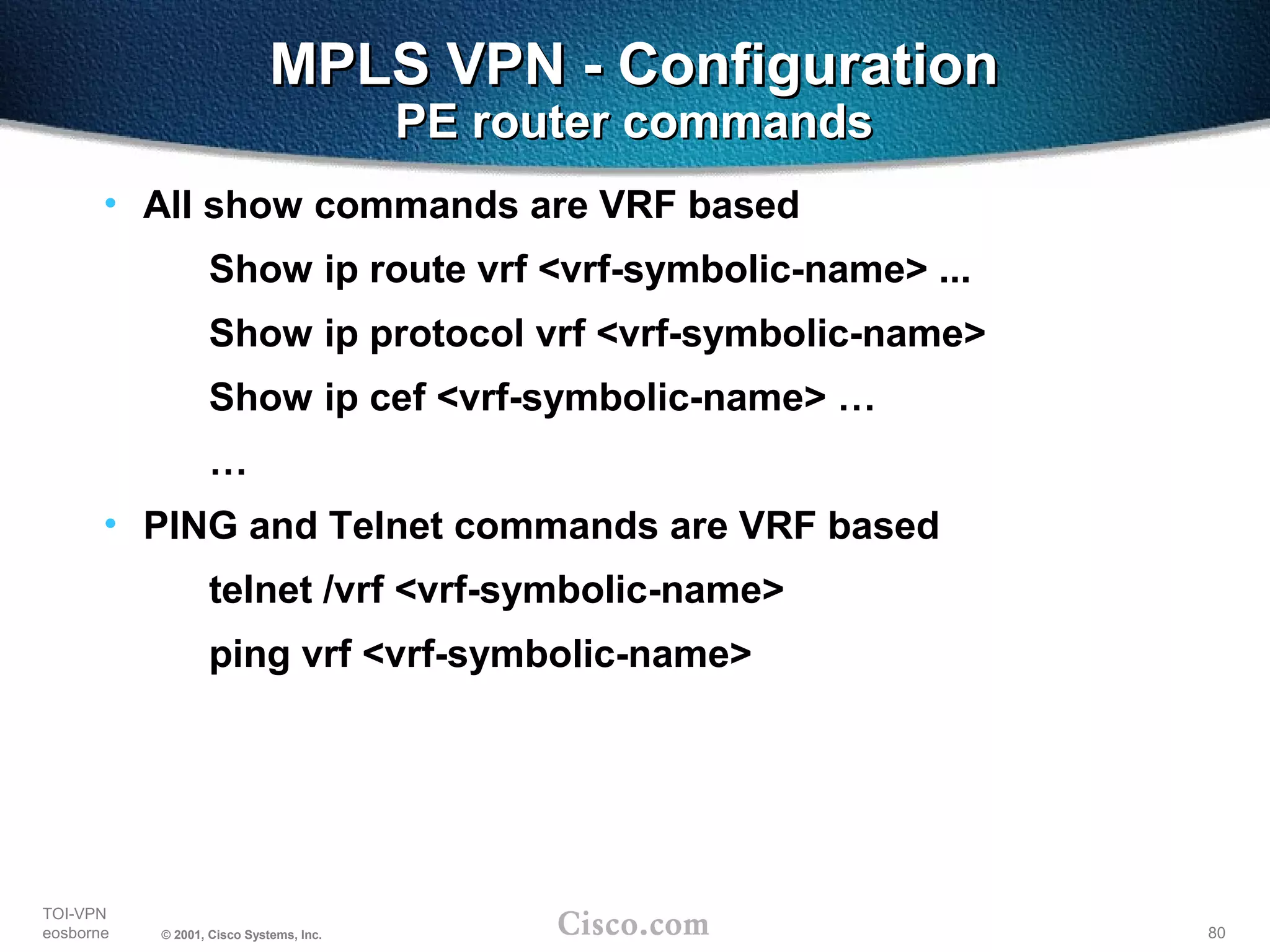 MPLS VPN - Configuration
PE router commands

• All show commands are VRF based

Show ip route vrf <vrf-symbolic-name> ...

Show ip protocol vrf <vrf-symbolic-name>

Show ip cef <vrf-symbolic-name> …

…

• PING and Telnet commands are VRF based

telnet /vrf <vrf-symbolic-name>

ping vrf <vrf-symbolic-name>

TOI-VPN
eosborne

© 2001, Cisco Systems, Inc.

Cisco.com

80